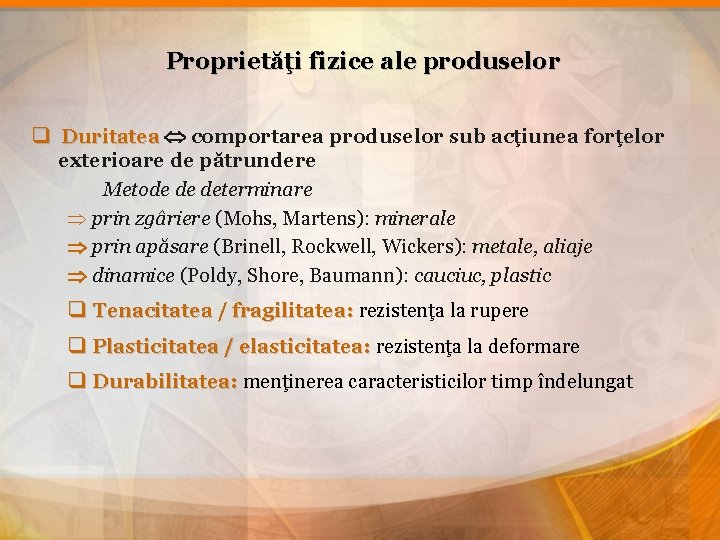 Proprietăţi fizice ale produselor

❑ Duritatea ⇔ comportarea produselor sub acţiunea forţelor exterioare de pătrundere

Metode de determinare

⇒ prin zgâriere (Mohs, Martens): minerale

⇒ prin apăsare (Brinell, Rockwell, Wickers): metale, aliaje

⇒ dinamice (Poldy, Shore, Baumann): cauciuc, plastic

❑ Tenacitatea / fragilitatea: rezistenţa la rupere

❑ Plasticitatea / elasticitatea: rezistenţa la deformare

❑ Durabilitatea: menţinerea caracteristicilor timp îndelungat